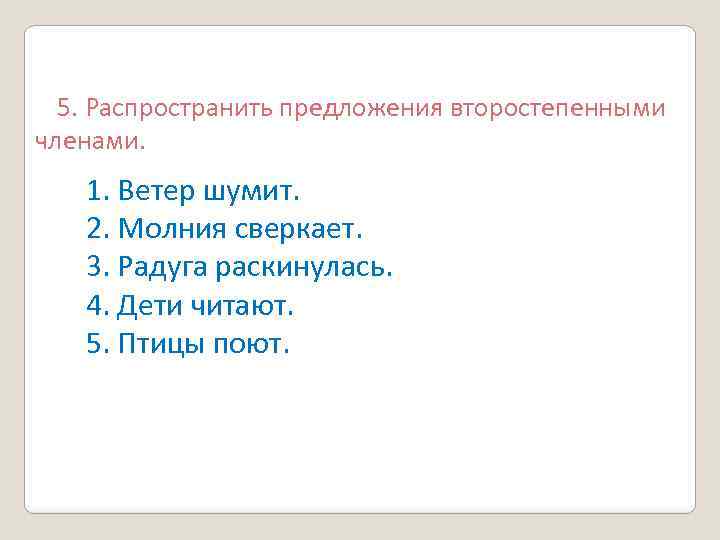 5. Распространить предложения второстепенными членами.

1. Ветер шумит.
2. Молния сверкает.
3. Радуга раскинулась.
4. Дети читают.
5. Птицы поют.